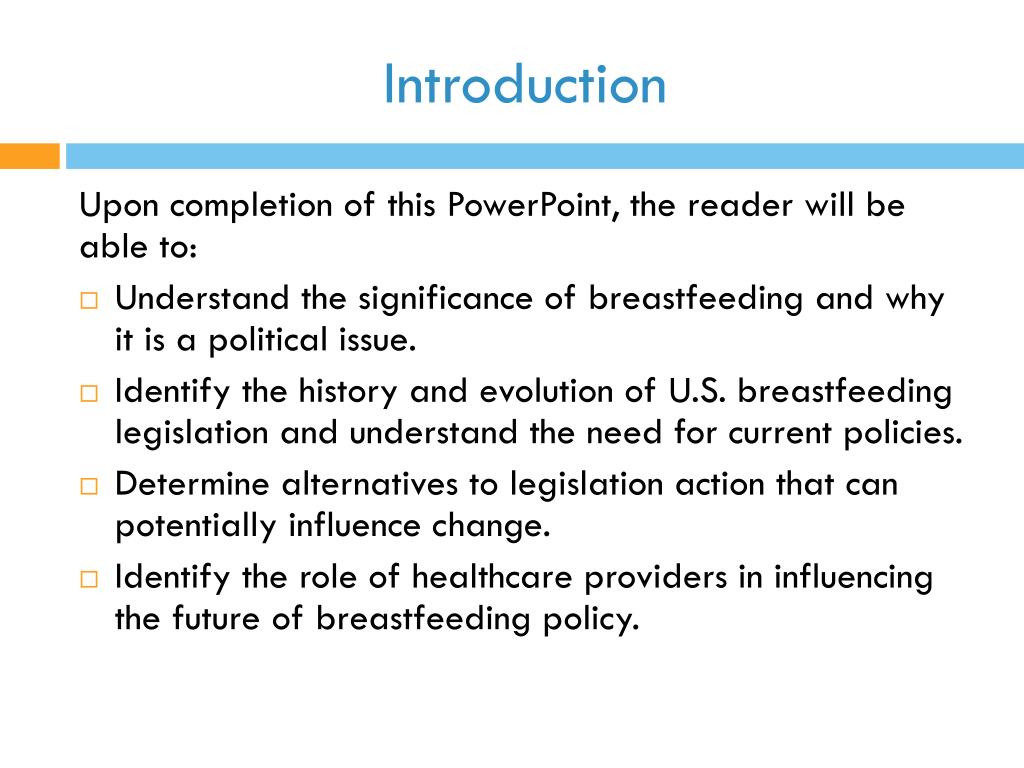 Introduction

Upon completion of this PowerPoint, the reader will be able to:

□ Understand the significance of breastfeeding and why it is a political issue.
□ Identify the history and evolution of U.S. breastfeeding legislation and understand the need for current policies.
□ Determine alternatives to legislation action that can potentially influence change.
□ Identify the role of healthcare providers in influencing the future of breastfeeding policy.